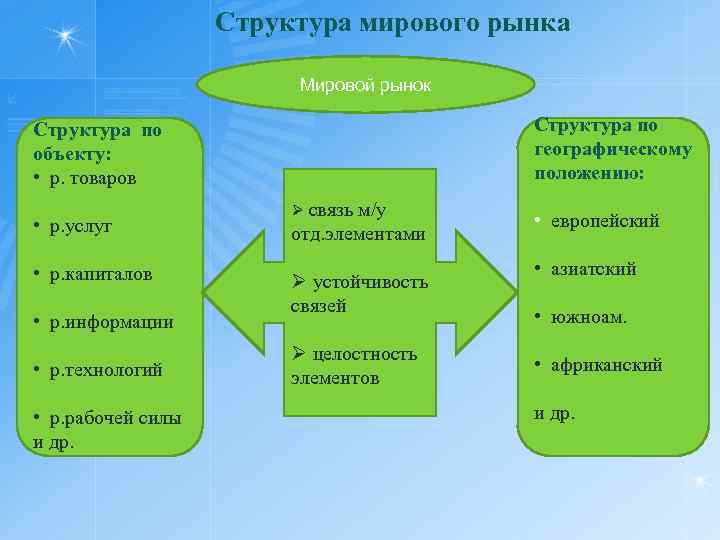 Структура мирового рынка

Мировой рынок

Структура по объекту:
• р. товаров
• р.услуг
• р.капиталов
• р.информации
• р.технологий
• р.рабочей силы и др.

➢ связь м/у отд.элементами
➢ устойчивость связей
➢ целостность элементов

Структура по географическому положению:
• европейский
• азиатский
• южноам.
• африканский
и др.